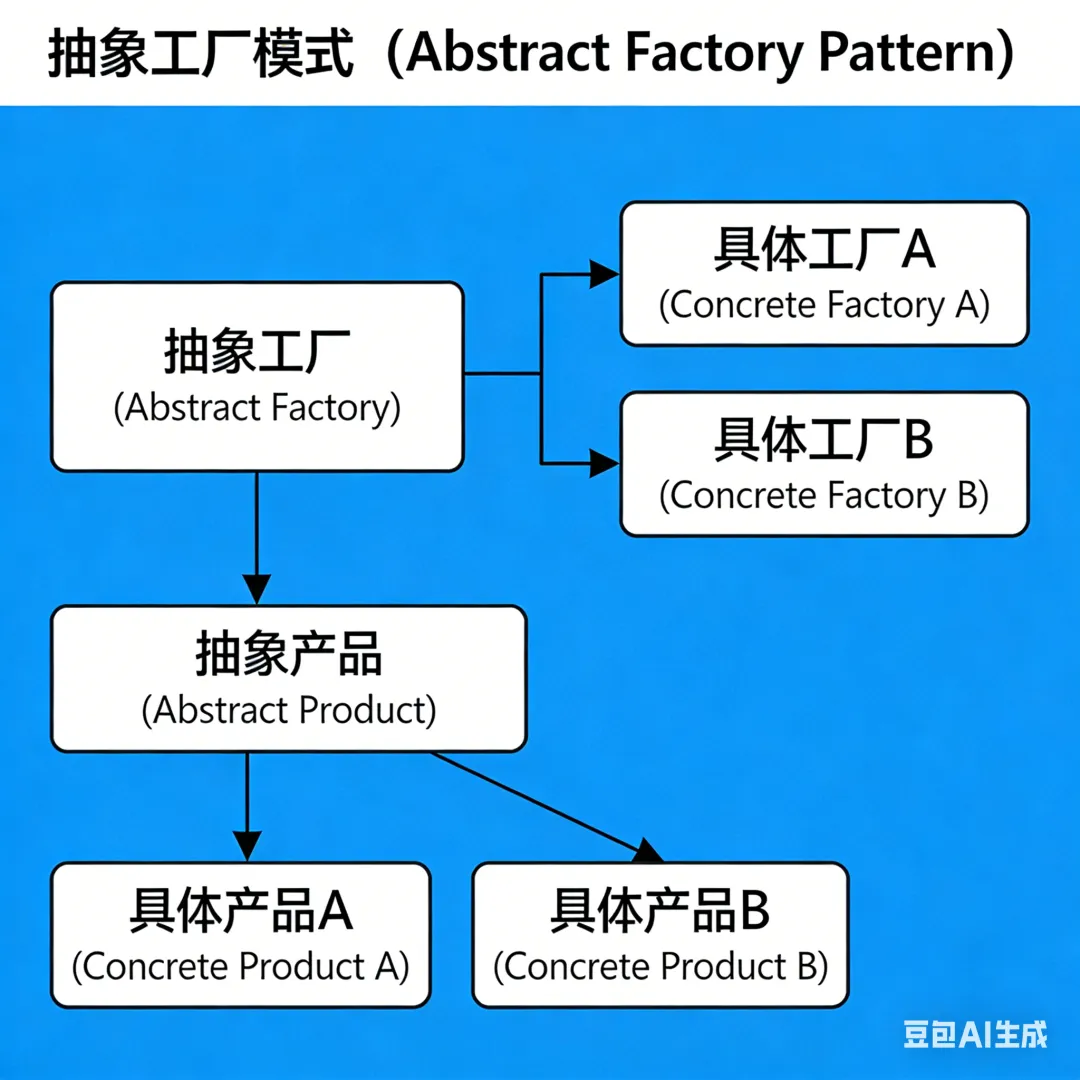 抽象工厂模式（Abstract Factory Pattern）

抽象工厂
(Abstract Factory)

具体工厂A
(Concrete Factory A)

具体工厂B
(Concrete Factory B)

抽象产品
(Abstract Product)

具体产品A
(Concrete Product A)

具体产品B
(Concrete Product B)

豆包AI生成